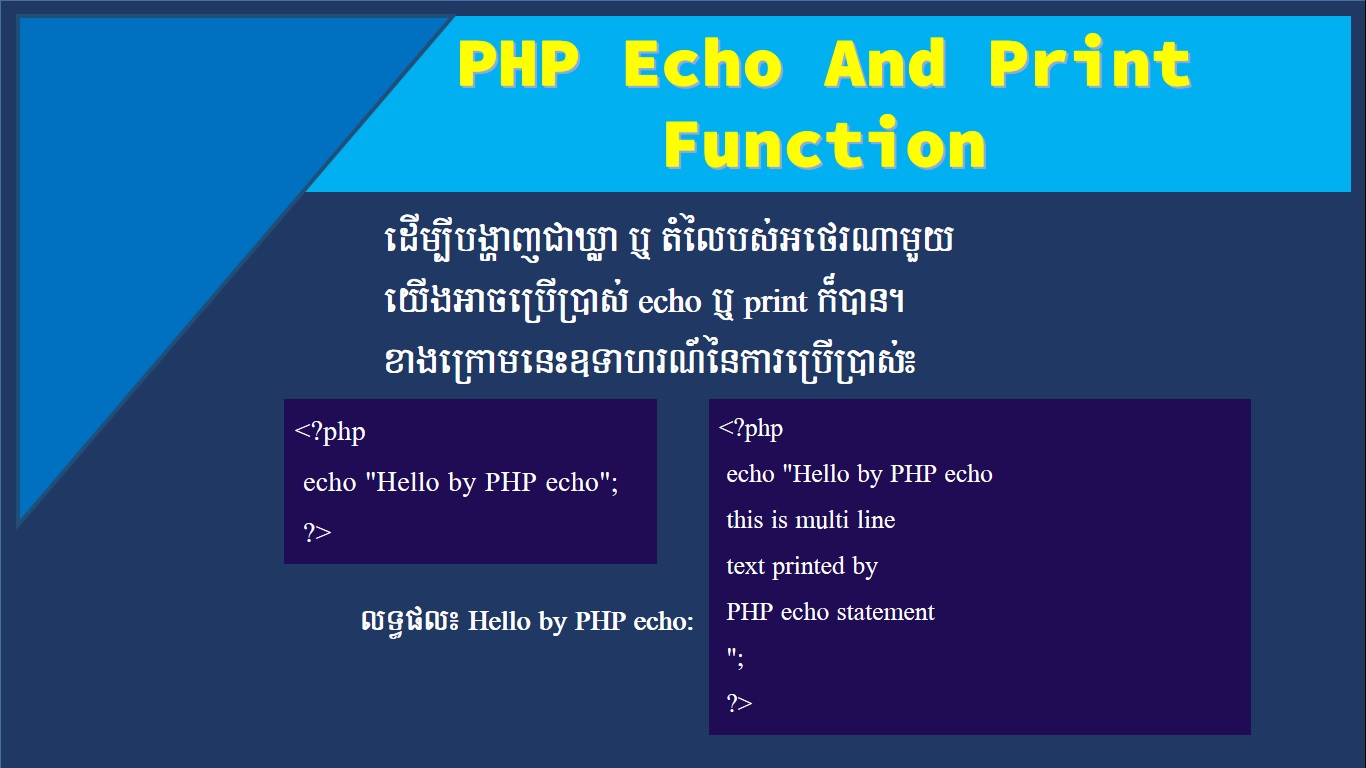 PHP Echo And Print Function

ដើម្បីបង្ហាញជាឃ្លា ឬ តំលៃបស់អថេរណាមួយ យើងអាចប្រើប្រាស់ echo ឬ print ក៏បាន។ ខាងក្រោមនេះឧទាហរណ៍នៃការប្រើប្រាស់៖

<?php
echo "Hello by PHP echo";
?>

លទ្ធផល៖ Hello by PHP echo:

<?php
echo "Hello by PHP echo
this is multi line
text printed by
PHP echo statement
";
?>